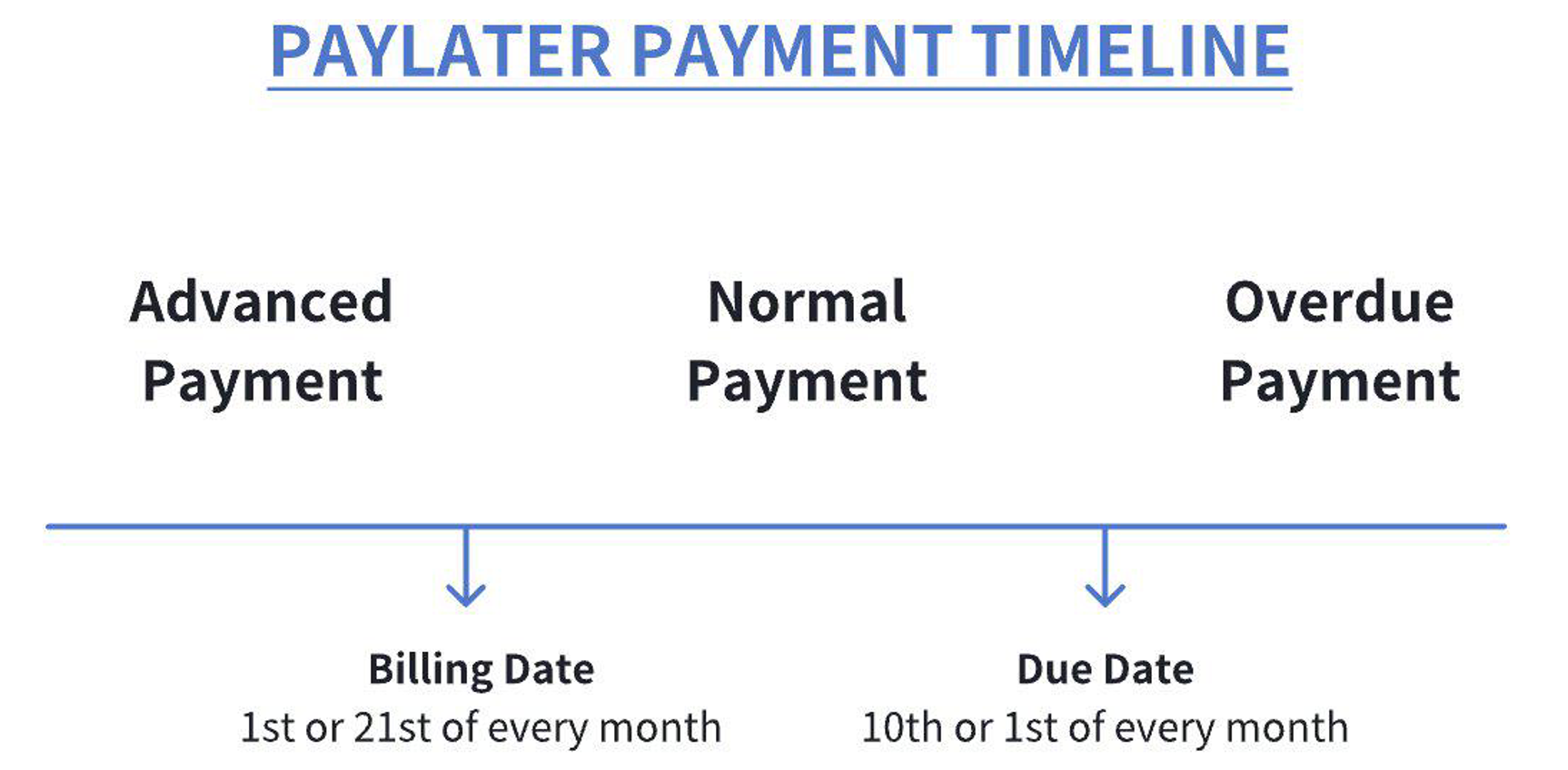 PAYLATER PAYMENT TIMELINE

Advanced Payment

Normal Payment

Overdue Payment

Billing Date
1st or 21st of every month

Due Date
10th or 1st of every month